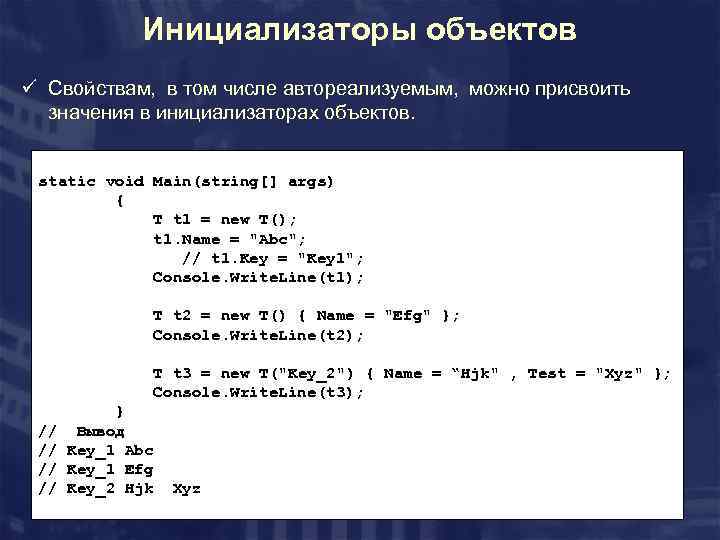 Инициализаторы объектов

✓ Свойствам, в том числе автореализуемым, можно присвоить значения в инициализаторах объектов.

static void Main(string[] args)
        {
            T t1 = new T();
            t1.Name = "Abc";
               // t1.Key = "Key1";
            Console.WriteLine(t1);

            T t2 = new T() { Name = "Efg" };
            Console.WriteLine(t2);

            T t3 = new T("Key_2") { Name = “Hjk" , Test = "Xyz" };
            Console.WriteLine(t3);
        }
//  Вывод
// Key_1 Abc
// Key_1 Efg
// Key_2 Hjk  Xyz